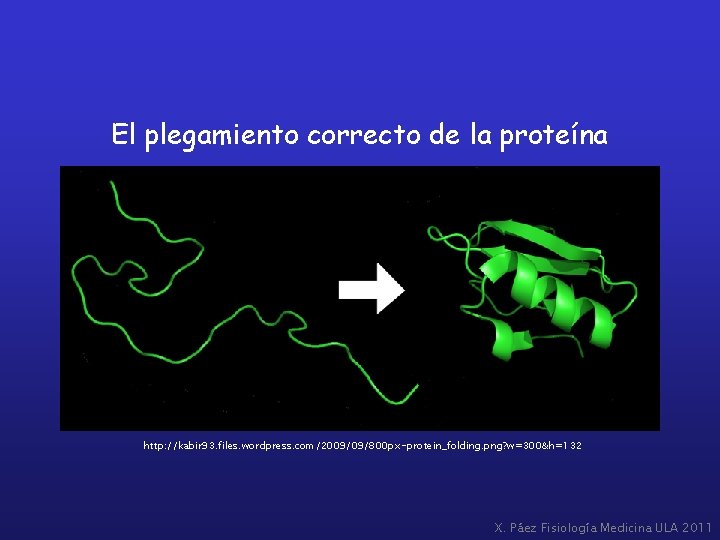 El plegamiento correcto de la proteína

http://kabir93.files.wordpress.com/2009/09/800px-protein_folding.png?w=300&h=132

X. Páez Fisiología Medicina ULA 2011